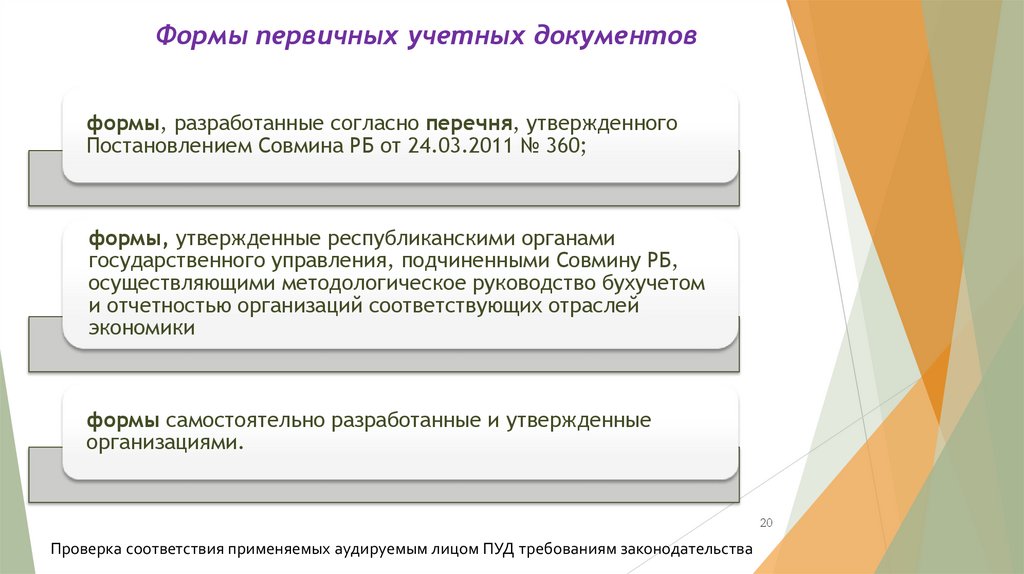 Формы первичных учетных документов

формы, разработанные согласно перечня, утвержденного Постановлением Совмина РБ от 24.03.2011 № 360;

формы, утвержденные республиканскими органами государственного управления, подчиненными Совмину РБ, осуществляющими методологическое руководство бухучетом и отчетностью организаций соответствующих отраслей экономики

формы самостоятельно разработанные и утвержденные организациями.

20

Проверка соответствия применяемых аудируемым лицом ПУД требованиям законодательства